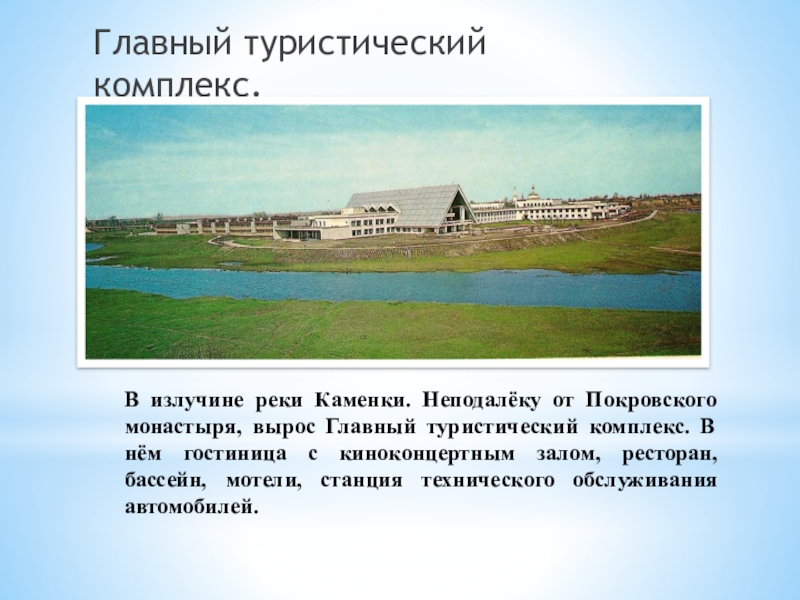 Главный туристический комплекс.

В излучине реки Каменки. Неподалёку от Покровского монастыря, вырос Главный туристический комплекс. В нём гостиница с киноконцертным залом, ресторан, бассейн, мотели, станция технического обслуживания автомобилей.